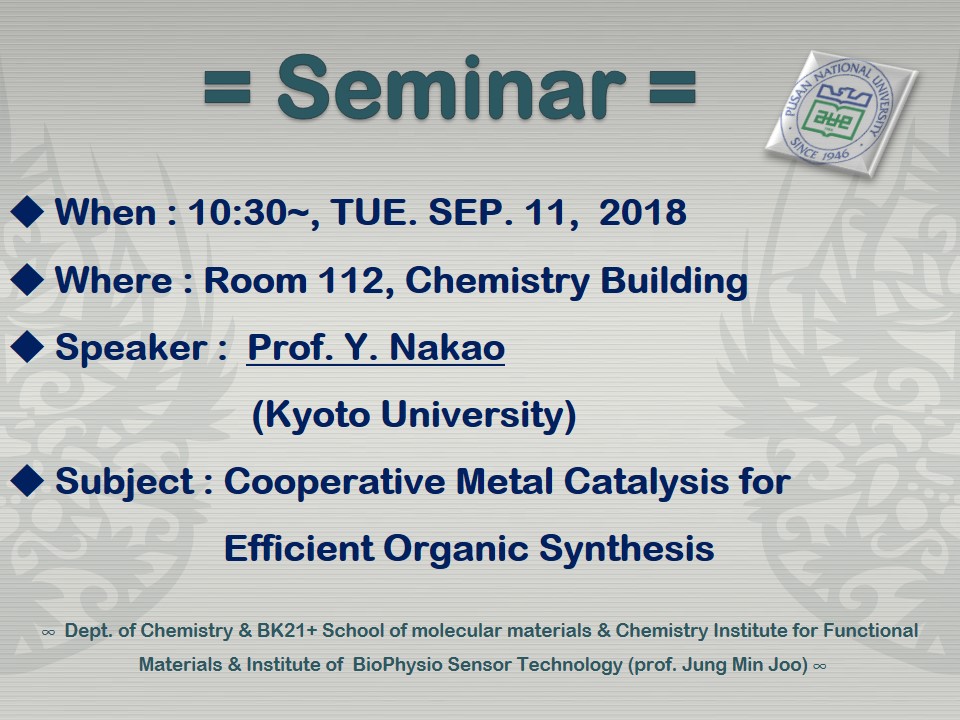 = Seminar =

PUSAN NATIONAL UNIVERSITY
SINCE 1946

◆ When : 10:30~, TUE. SEP. 11, 2018

◆ Where : Room 112, Chemistry Building

◆ Speaker : Prof. Y. Nakao
(Kyoto University)

◆ Subject : Cooperative Metal Catalysis for Efficient Organic Synthesis

∞ Dept. of Chemistry & BK21+ School of molecular materials & Chemistry Institute for Functional Materials & Institute of BioPhysio Sensor Technology (prof. Jung Min Joo) ∞